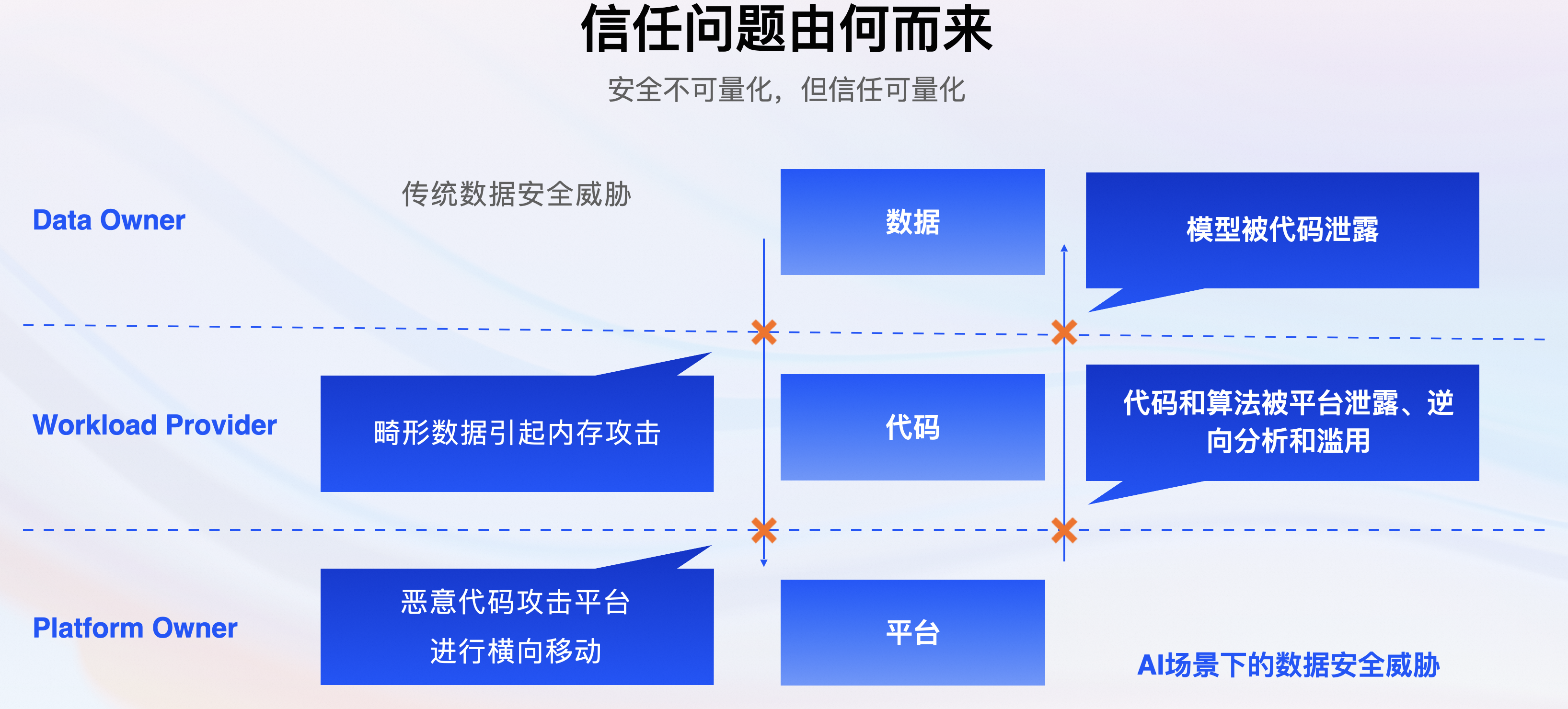 信任问题由何而来

安全不可量化，但信任可量化

Data Owner

传统数据安全威胁

数据

模型被代码泄露

Workload Provider

畸形数据引起内存攻击

代码

代码和算法被平台泄露、逆向分析和滥用

Platform Owner

恶意代码攻击平台
进行横向移动

平台

AI场景下的数据安全威胁